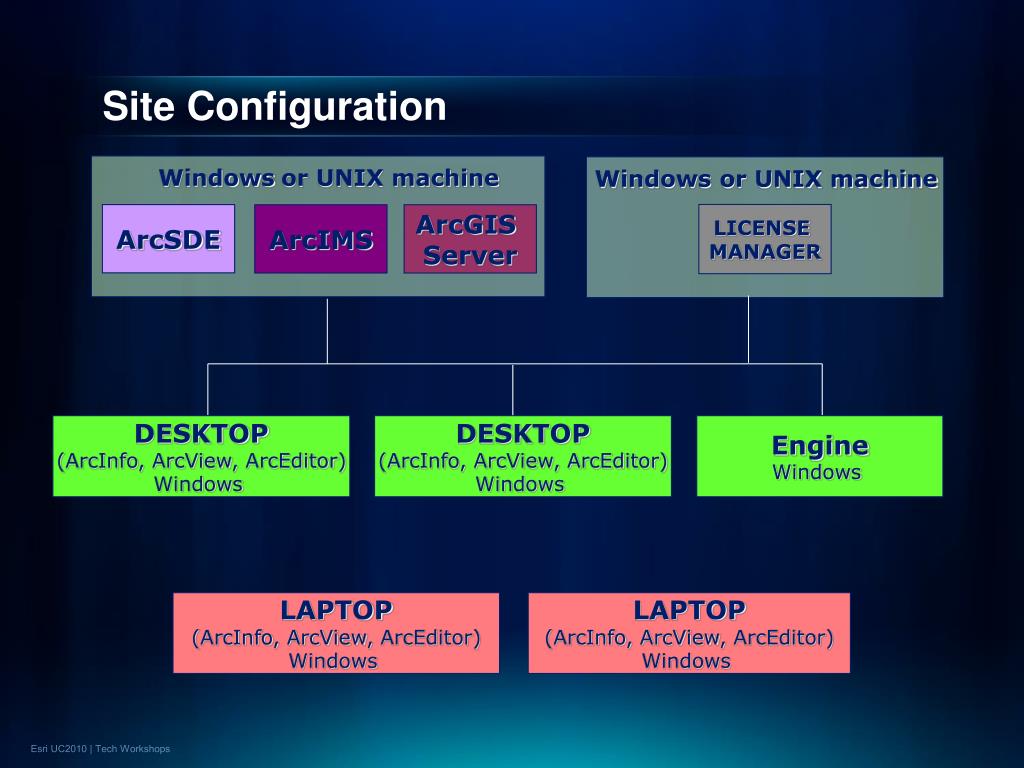 Site Configuration

Windows or UNIX machine

ArcSDE

ArcIMS

ArcGIS Server

Windows or UNIX machine

LICENSE MANAGER

DESKTOP
(ArcInfo, ArcView, ArcEditor)
Windows

DESKTOP
(ArcInfo, ArcView, ArcEditor)
Windows

Engine
Windows

LAPTOP
(ArcInfo, ArcView, ArcEditor)
Windows

LAPTOP
(ArcInfo, ArcView, ArcEditor)
Windows

Esri UC2010 | Tech Workshops